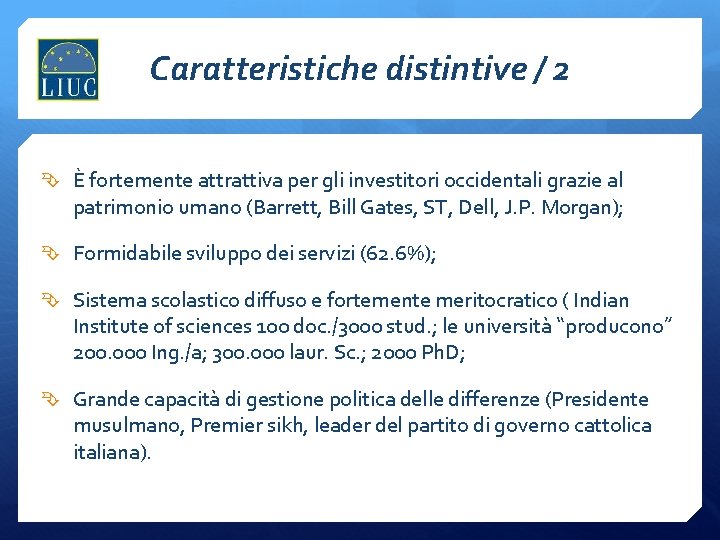 LIUC

Caratteristiche distintive / 2

È fortemente attrattiva per gli investitori occidentali grazie al patrimonio umano (Barrett, Bill Gates, ST, Dell, J.P. Morgan);

Formidabile sviluppo dei servizi (62.6%);

Sistema scolastico diffuso e fortemente meritocratico ( Indian Institute of sciences 100 doc./3000 stud.; le università “producono” 200.000 Ing./a; 300.000 laur. Sc.; 2000 PhD;

Grande capacità di gestione politica delle differenze (Presidente musulmano, Premier sikh, leader del partito di governo cattolica italiana).